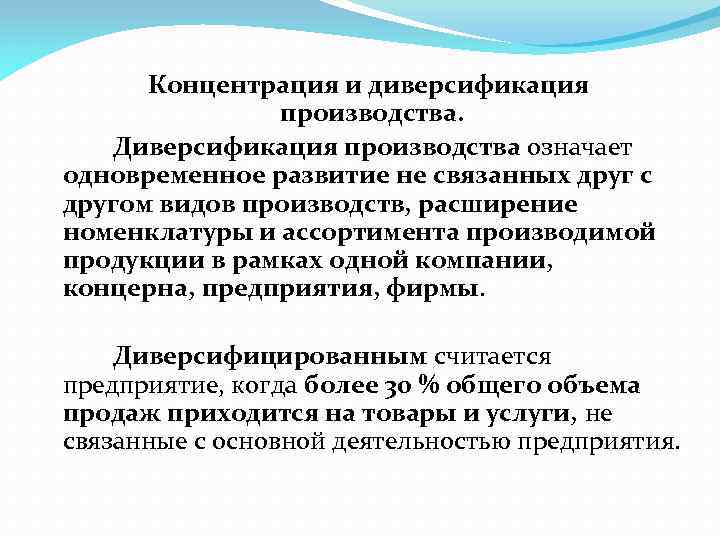 Концентрация и диверсификация производства.

Диверсификация производства означает одновременное развитие не связанных друг с другом видов производств, расширение номенклатуры и ассортимента производимой продукции в рамках одной компании, концерна, предприятия, фирмы.

Диверсифицированным считается предприятие, когда более 30 % общего объема продаж приходится на товары и услуги, не связанные с основной деятельностью предприятия.